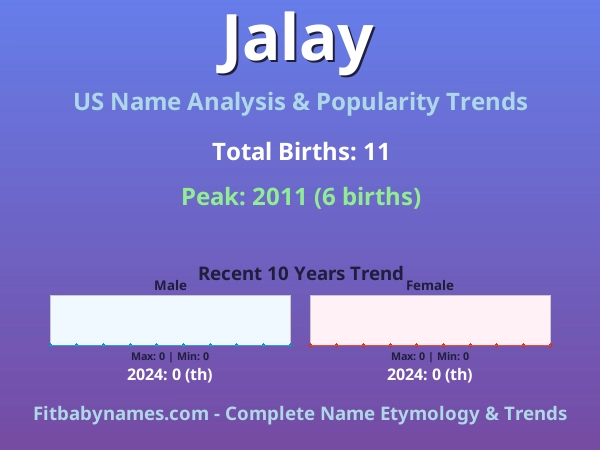 Jalay

US Name Analysis & Popularity Trends

Total Births: 11

Peak: 2011 (6 births)

Recent 10 Years Trend

Male

Max: 0 | Min: 0

2024: 0 (th)

Female

Max: 0 | Min: 0

2024: 0 (th)

Fitbabynames.com - Complete Name Etymology & Trends